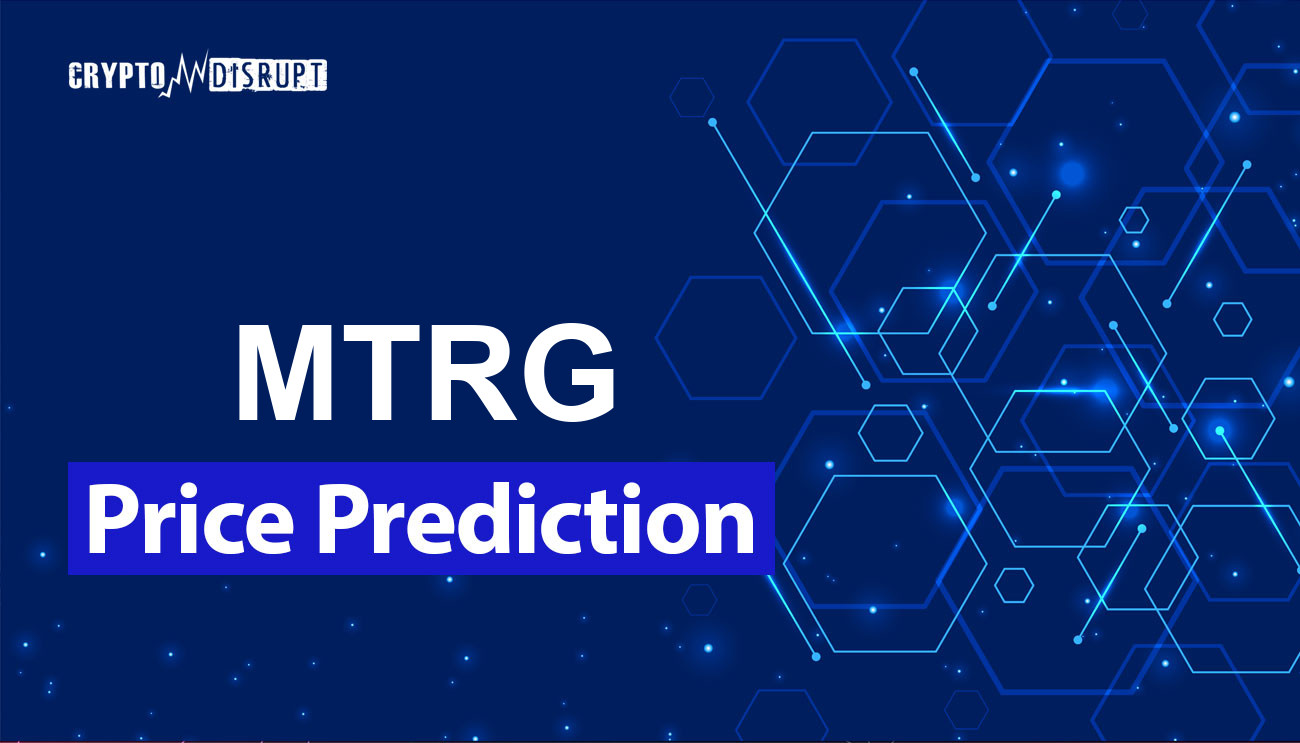 CRYPTO DISRUPT

MTRG

Price Prediction